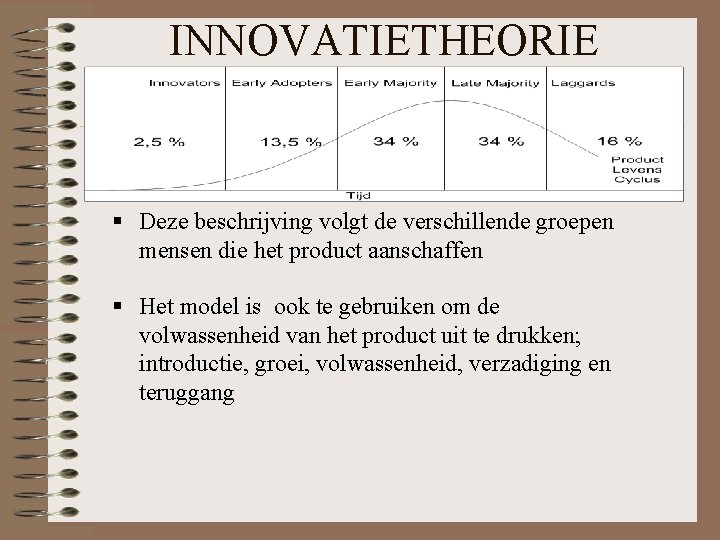 INNOVATIETHEORIE

| Innovators | Early Adopters | Early Majority | Late Majority | Laggards |
|---|---|---|---|---|
| 2,5 % | 13,5 % | 34 % | 34 % | 16 % |

Product Levens Cyclus

Tijd

▪ Deze beschrijving volgt de verschillende groepen mensen die het product aanschaffen

▪ Het model is  ook te gebruiken om de volwassenheid van het product uit te drukken; introductie, groei, volwassenheid, verzadiging en teruggang